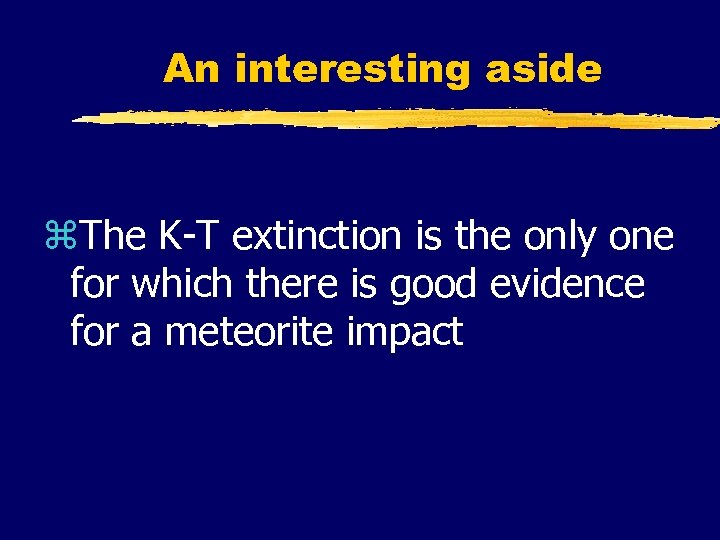 An interesting aside

⌘The K-T extinction is the only one for which there is good evidence for a meteorite impact